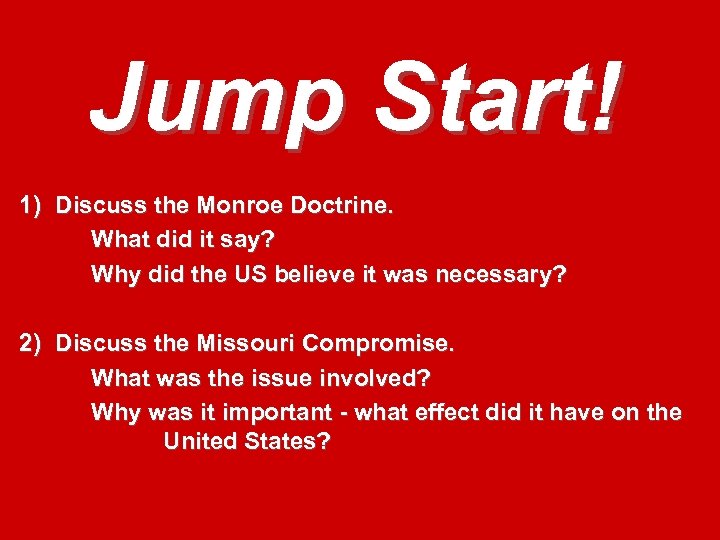 Jump Start!

1) Discuss the Monroe Doctrine.
What did it say?
Why did the US believe it was necessary?

2) Discuss the Missouri Compromise.
What was the issue involved?
Why was it important - what effect did it have on the United States?